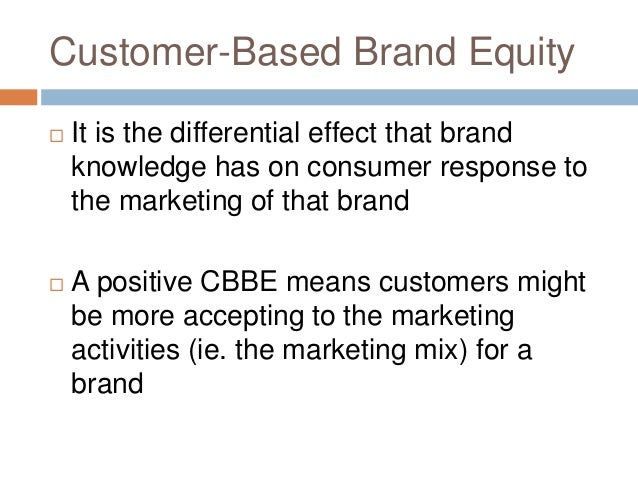 Customer-Based Brand Equity

□ It is the differential effect that brand knowledge has on consumer response to the marketing of that brand

□ A positive CBBE means customers might be more accepting to the marketing activities (ie. the marketing mix) for a brand